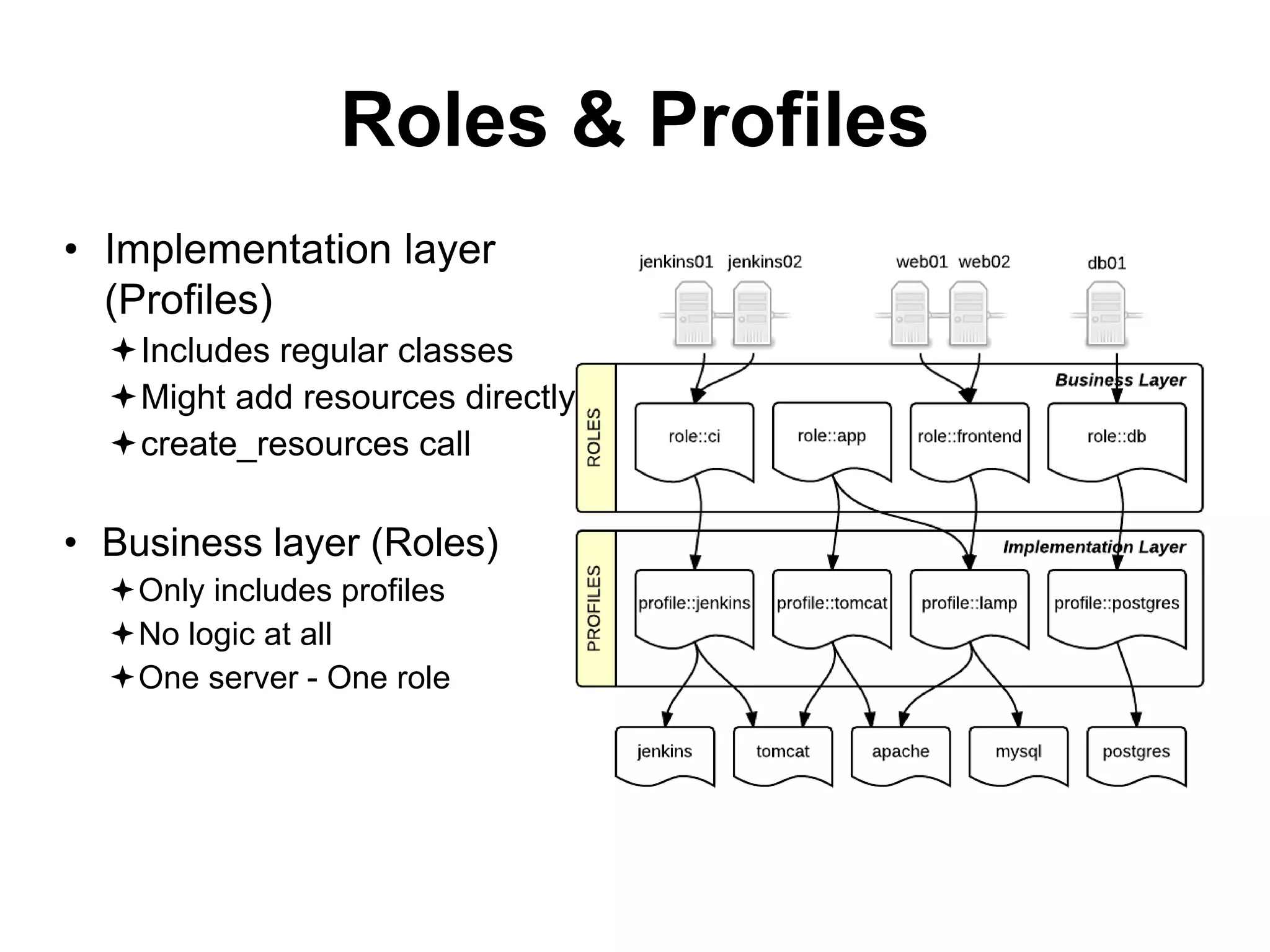 Roles & Profiles

• Implementation layer (Profiles)
✦ Includes regular classes
✦ Might add resources directly
✦ create_resources call

• Business layer (Roles)
✦ Only includes profiles
✦ No logic at all
✦ One server - One role

jenkins01 jenkins02 web01 web02 db01

ROLES

Business Layer

role::ci role::app role::frontend role::db

PROFILES

Implementation Layer

profile::jenkins profile::tomcat profile::lamp profile::postgres

jenkins tomcat apache mysql postgres